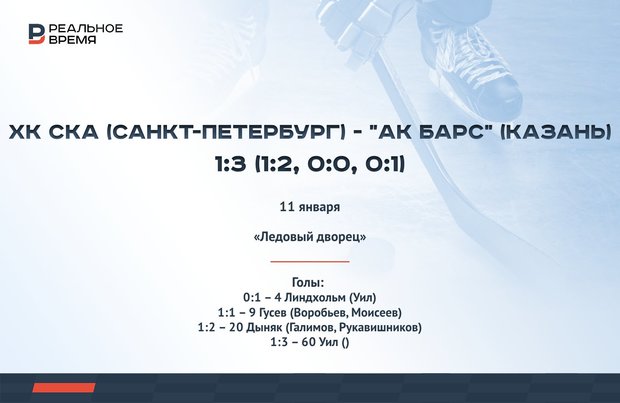 РЕАЛЬНОЕ ВРЕМЯ

ХК СКА (САНКТ-ПЕТЕРБУРГ) - "АК БАРС" (КАЗАНЬ)
1:3 (1:2, 0:0, 0:1)

11 января

«Ледовый дворец»

Голы:
0:1 – 4 Линдхольм (Уил)
1:1 – 9 Гусев (Воробьев, Моисеев)
1:2 – 20 Дыняк (Галимов, Рукавишников)
1:3 – 60 Уил ()